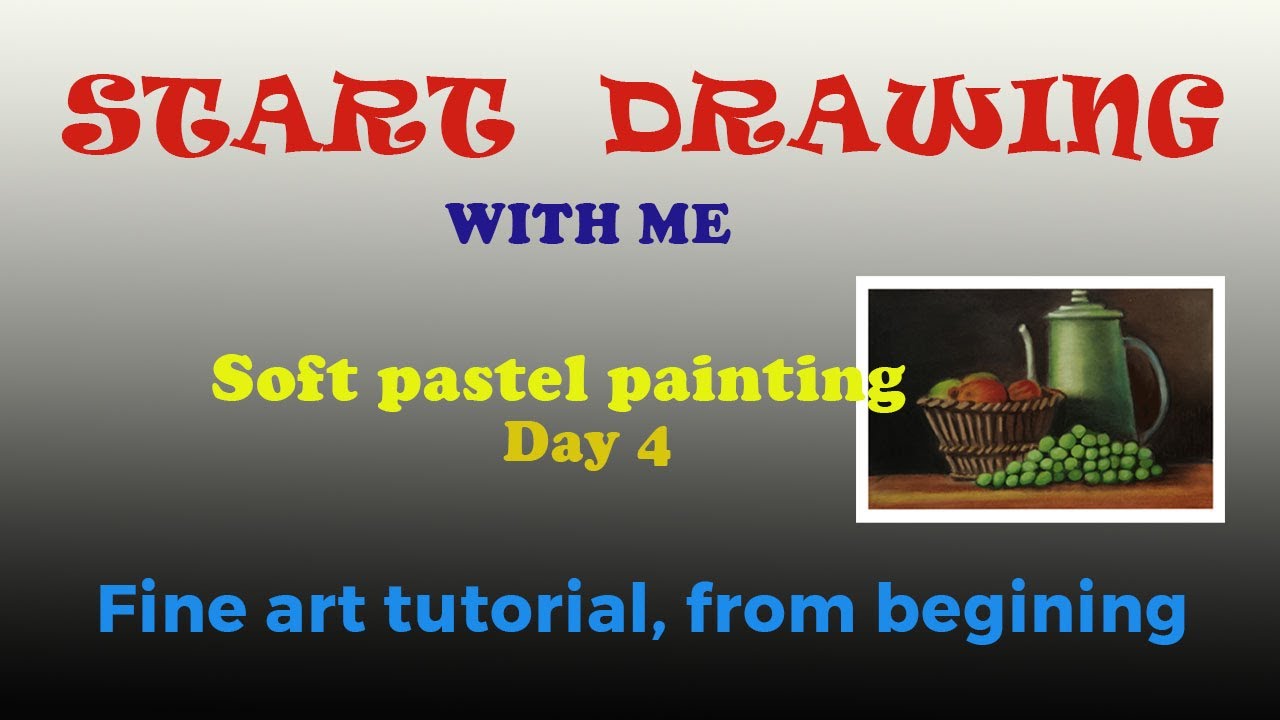 START DRAWING

WITH ME

Soft pastel painting
Day 4

Fine art tutorial, from begining